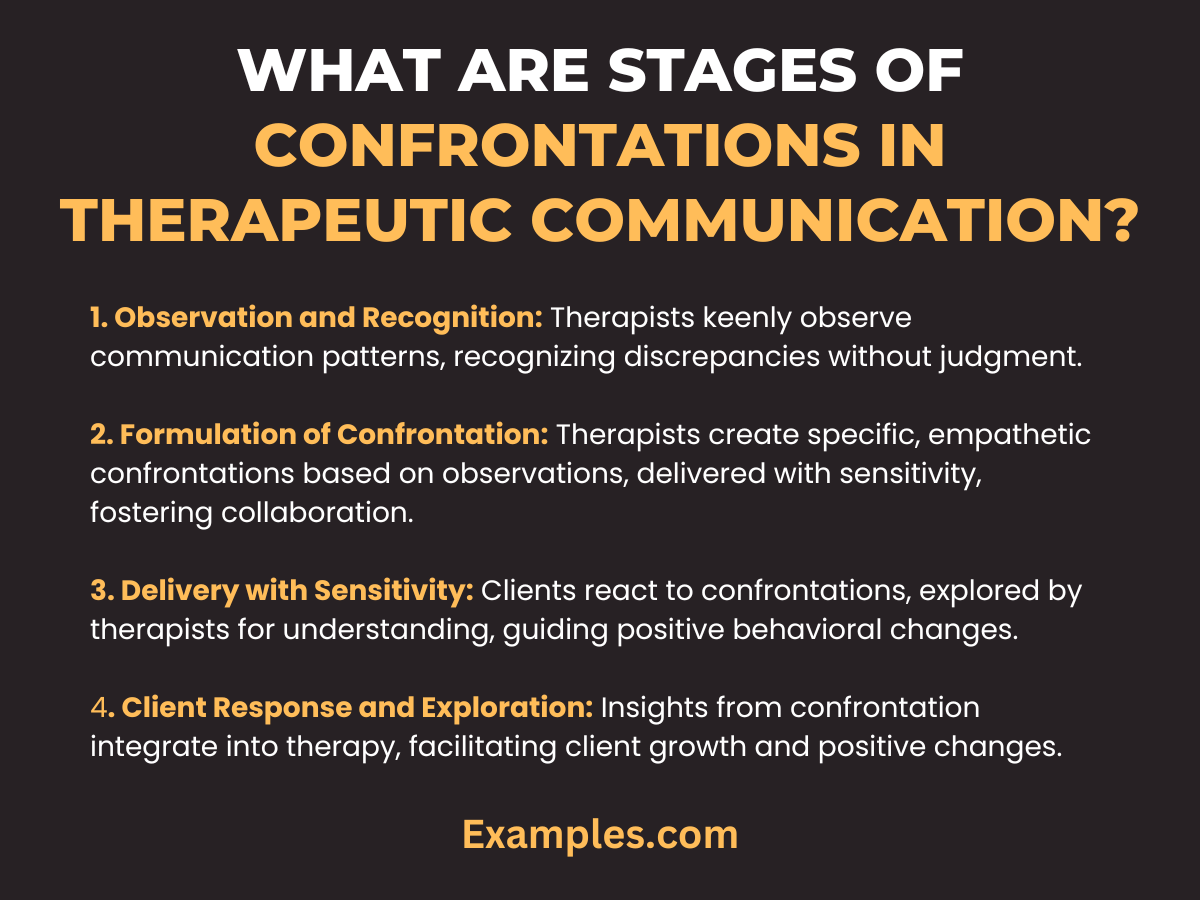 WHAT ARE STAGES OF CONFRONTATIONS IN THERAPEUTIC COMMUNICATION?

1. Observation and Recognition: Therapists keenly observe communication patterns, recognizing discrepancies without judgment.

2. Formulation of Confrontation: Therapists create specific, empathetic confrontations based on observations, delivered with sensitivity, fostering collaboration.

3. Delivery with Sensitivity: Clients react to confrontations, explored by therapists for understanding, guiding positive behavioral changes.

4. Client Response and Exploration: Insights from confrontation integrate into therapy, facilitating client growth and positive changes.

Examples.com